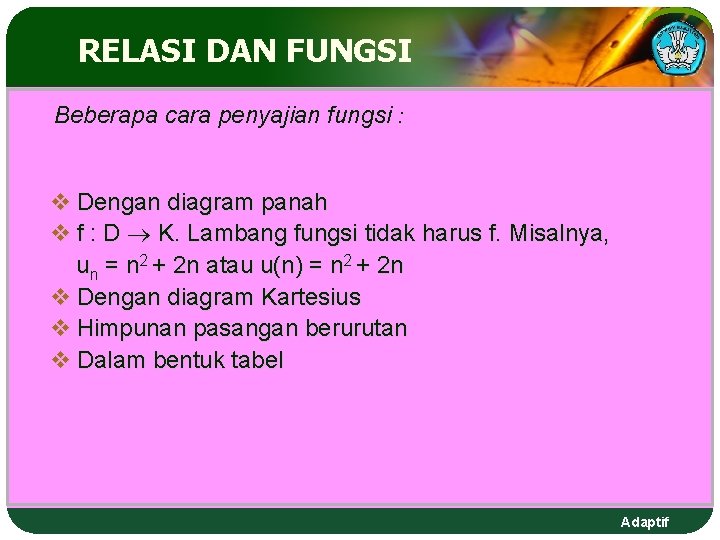 RELASI DAN FUNGSI

Beberapa cara penyajian fungsi :

❖ Dengan diagram panah
❖ $f : D \rightarrow K$. Lambang fungsi tidak harus f. Misalnya, $u_n = n^2 + 2n$ atau $u(n) = n^2 + 2n$
❖ Dengan diagram Kartesius
❖ Himpunan pasangan berurutan
❖ Dalam bentuk tabel

Adaptif